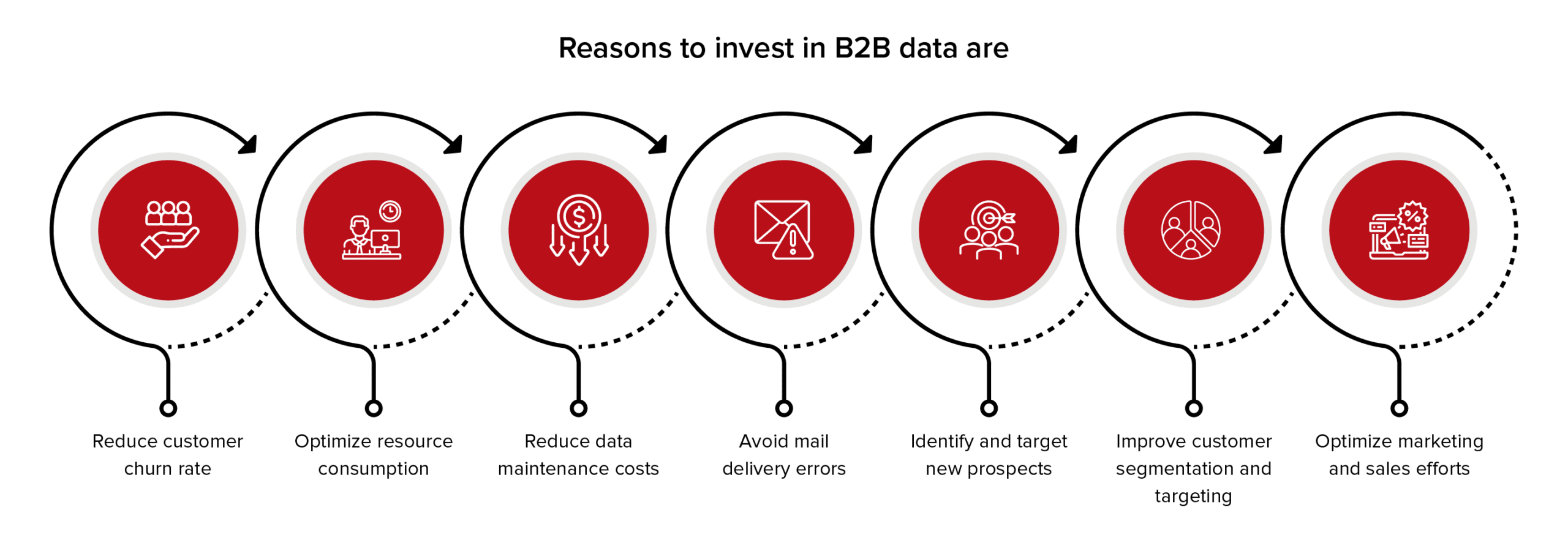 Reasons to invest in B2B data are

Reduce customer churn rate

Optimize resource consumption

Reduce data maintenance costs

Avoid mail delivery errors

Identify and target new prospects

Improve customer segmentation and targeting

Optimize marketing and sales efforts